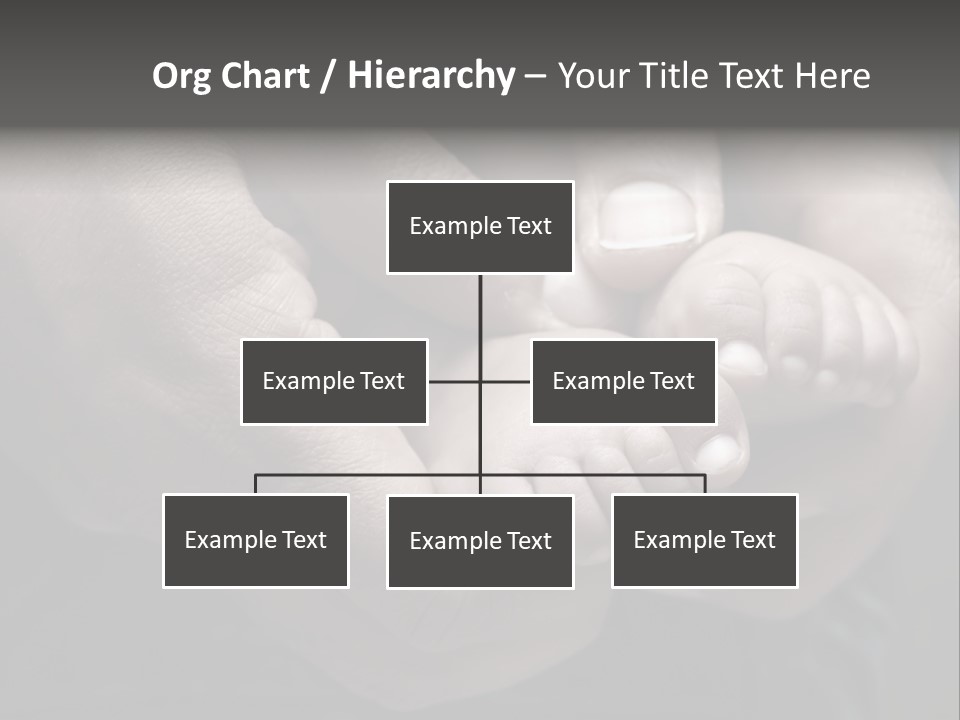 Org Chart / Hierarchy – Your Title Text Here

Example Text

Example Text

Example Text

Example Text

Example Text

Example Text